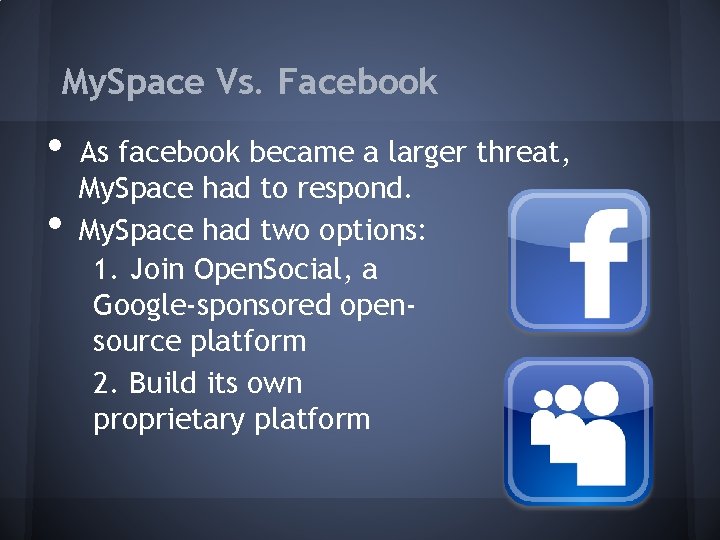 MySpace Vs. Facebook

• As facebook became a larger threat, MySpace had to respond.
• MySpace had two options:
1. Join OpenSocial, a Google-sponsored open-source platform
2. Build its own proprietary platform

f